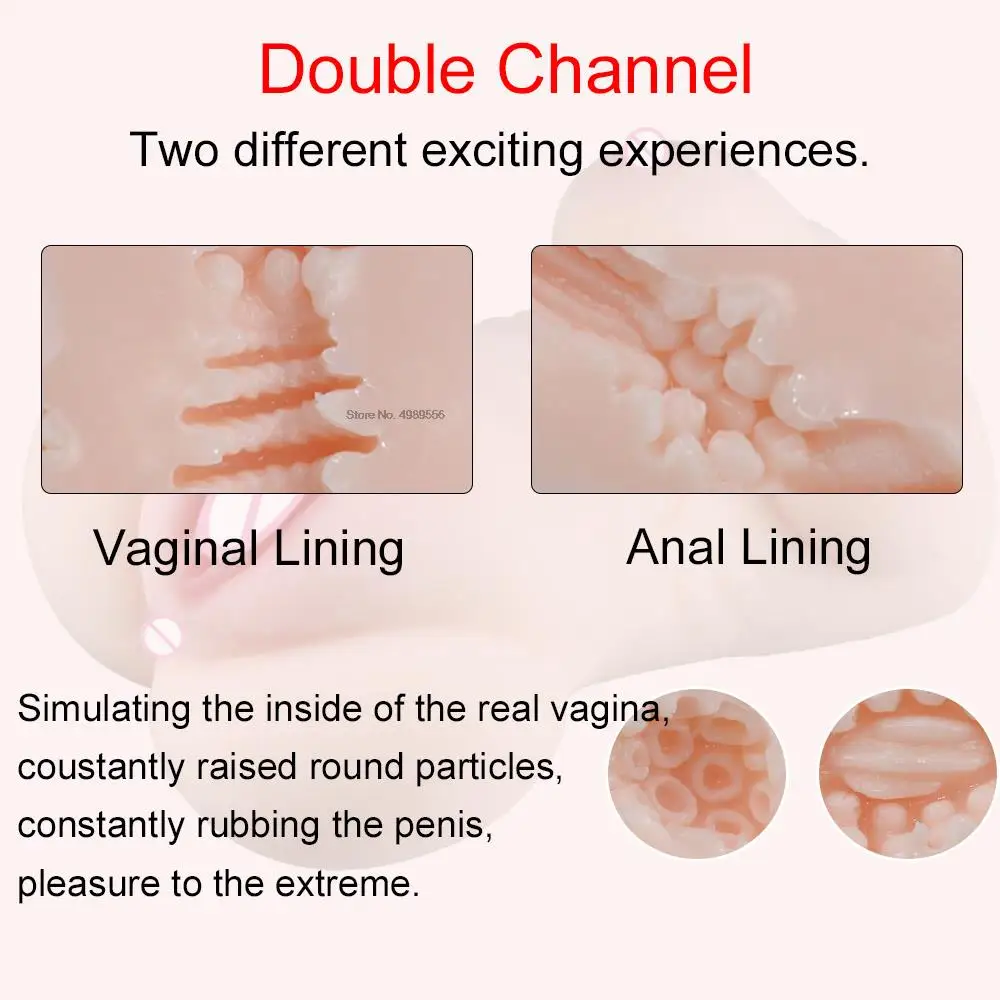 Double Channel
Two different exciting experiences.

Store No. 4989556

Vaginal Lining

Anal Lining

Simulating the inside of the real vagina, coustantly raised round particles, constantly rubbing the penis, pleasure to the extreme.